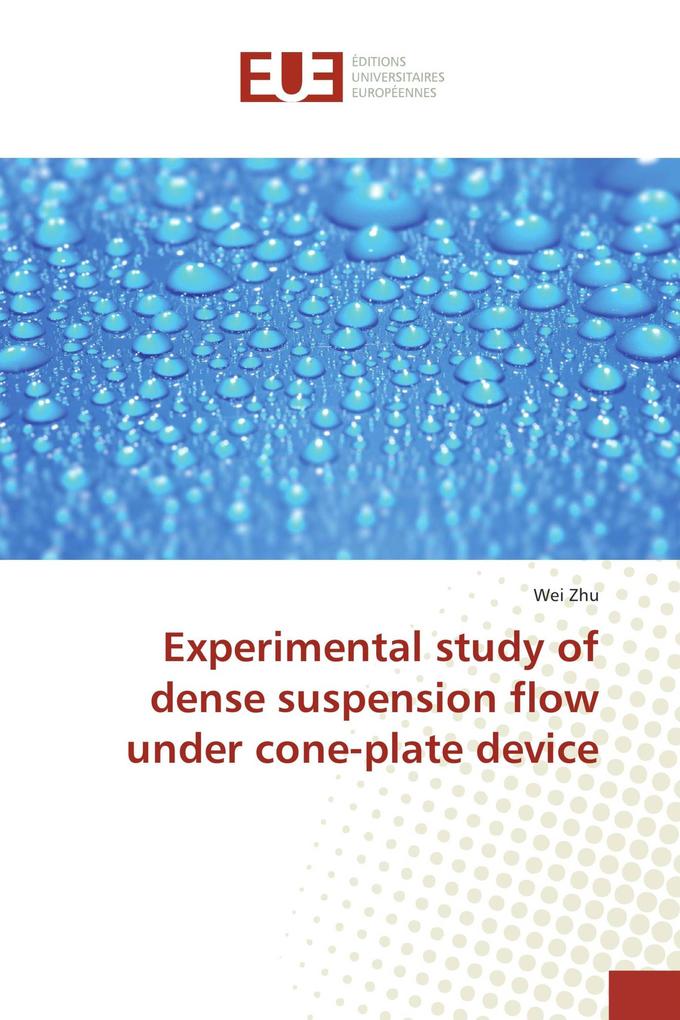 EUE ÉDITIONS UNIVERSITAIRES EUROPÉENNES

Wei Zhu

Experimental study of dense suspension flow under cone-plate device